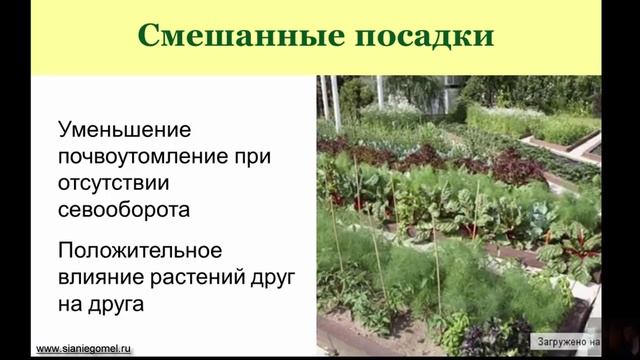 Смешанные посадки

Уменьшение почвоутомление при отсутствии севооборота

Положительное влияние растений друг на друга

www.sianiegomel.ru

Загружено на